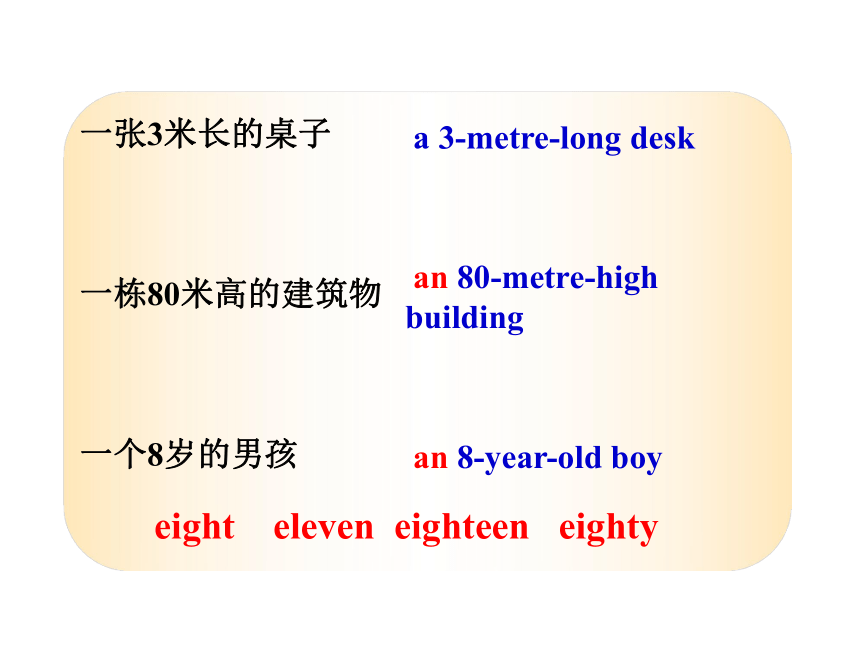 一张3米长的桌子

a 3-metre-long desk

一栋80米高的建筑物

an 80-metre-high building

一个8岁的男孩

an 8-year-old boy

eight eleven eighteen eighty